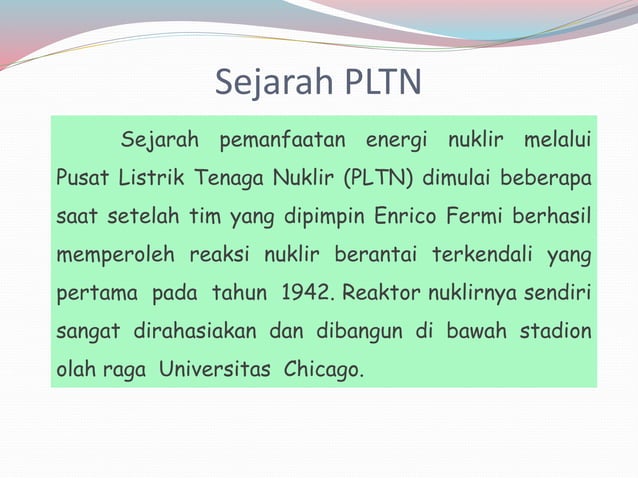 Sejarah PLTN

Sejarah pemanfaatan energi nuklir melalui Pusat Listrik Tenaga Nuklir (PLTN) dimulai beberapa saat setelah tim yang dipimpin Enrico Fermi berhasil memperoleh reaksi nuklir berantai terkendali yang pertama pada tahun 1942. Reaktor nuklirnya sendiri sangat dirahasiakan dan dibangun di bawah stadion olah raga Universitas Chicago.